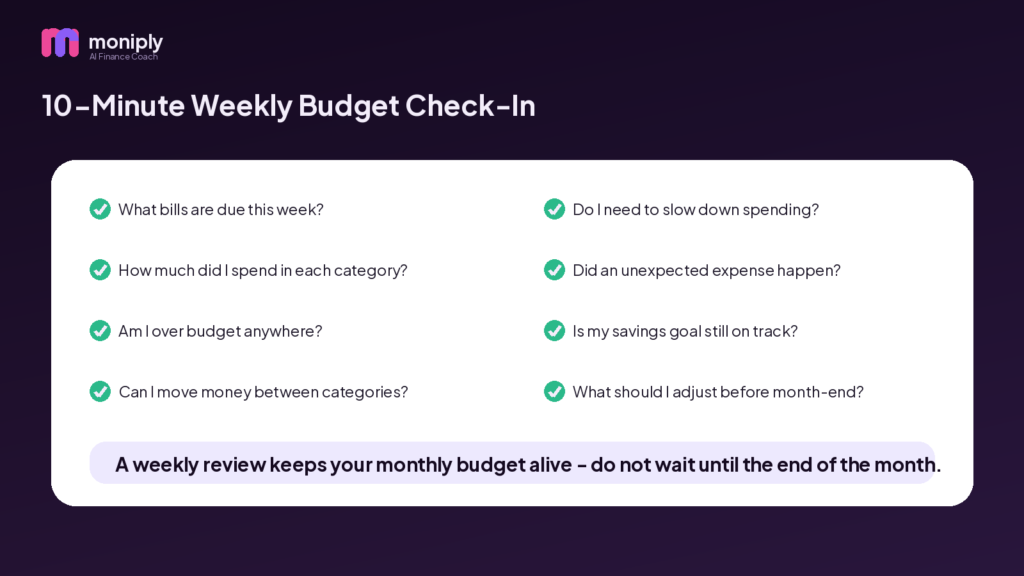 moniply
AI Finance Coach

10-Minute Weekly Budget Check-In

What bills are due this week?

How much did I spend in each category?

Am I over budget anywhere?

Can I move money between categories?

Do I need to slow down spending?

Did an unexpected expense happen?

Is my savings goal still on track?

What should I adjust before month-end?

A weekly review keeps your monthly budget alive - do not wait until the end of the month.